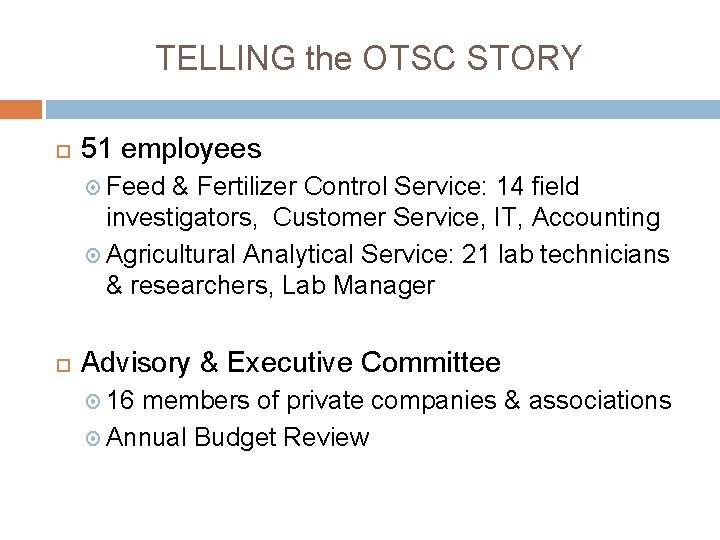 TELLING the OTSC STORY

51 employees

Feed & Fertilizer Control Service: 14 field investigators, Customer Service, IT, Accounting

Agricultural Analytical Service: 21 lab technicians & researchers, Lab Manager

Advisory & Executive Committee

16 members of private companies & associations

Annual Budget Review